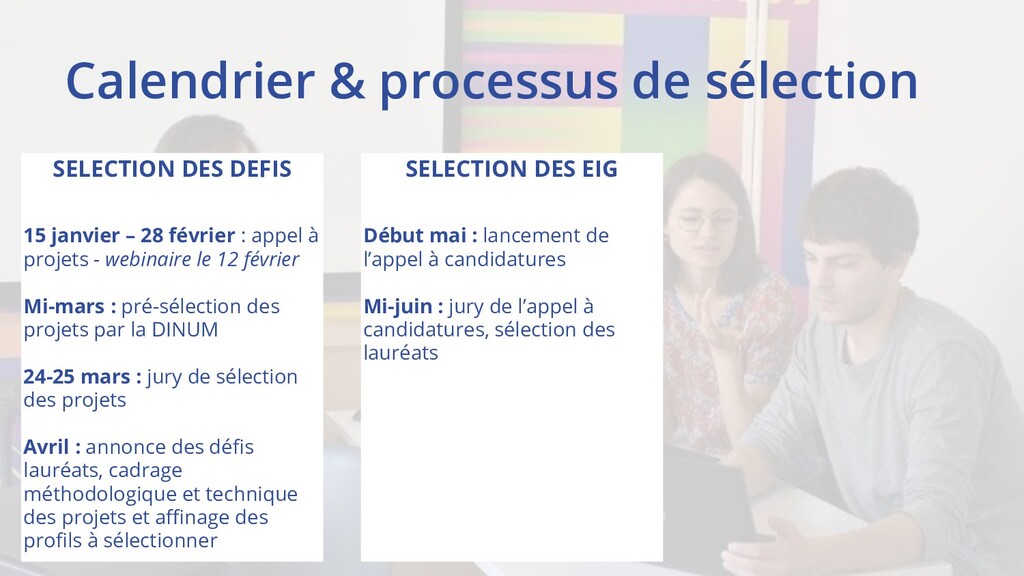 Calendrier & processus de sélection

SELECTION DES DEFIS

15 janvier – 28 février : appel à projets - webinaire le 12 février

Mi-mars : pré-sélection des projets par la DINUM

24-25 mars : jury de sélection des projets

Avril : annonce des défis lauréats, cadrage méthodologique et technique des projets et affinage des profils à sélectionner

SELECTION DES EIG

Début mai : lancement de l'appel à candidatures

Mi-juin : jury de l'appel à candidatures, sélection des lauréats